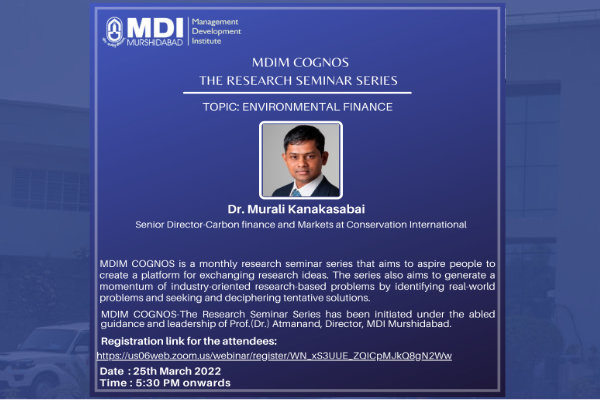 MDI MURSHIDABAD Management Development Institute

MDIM COGNOS
THE RESEARCH SEMINAR SERIES

TOPIC: ENVIRONMENTAL FINANCE

Dr. Murali Kanakasabai
Senior Director-Carbon finance and Markets at Conservation International

MDIM COGNOS is a monthly research seminar series that aims to aspire people to create a platform for exchanging research ideas. The series also aims to generate a momentum of industry-oriented research-based problems by identifying real-world problems and seeking and deciphering tentative solutions.

MDIM COGNOS-The Research Seminar Series has been initiated under the abled guidance and leadership of Prof.(Dr.) Atmanand, Director, MDI Murshidabad.

Registration link for the attendees:
https://us06web.zoom.us/webinar/register/WN_xS3UUE_ZQICpMJkQ8gN2Ww

Date : 25th March 2022
Time : 5:30 PM onwards